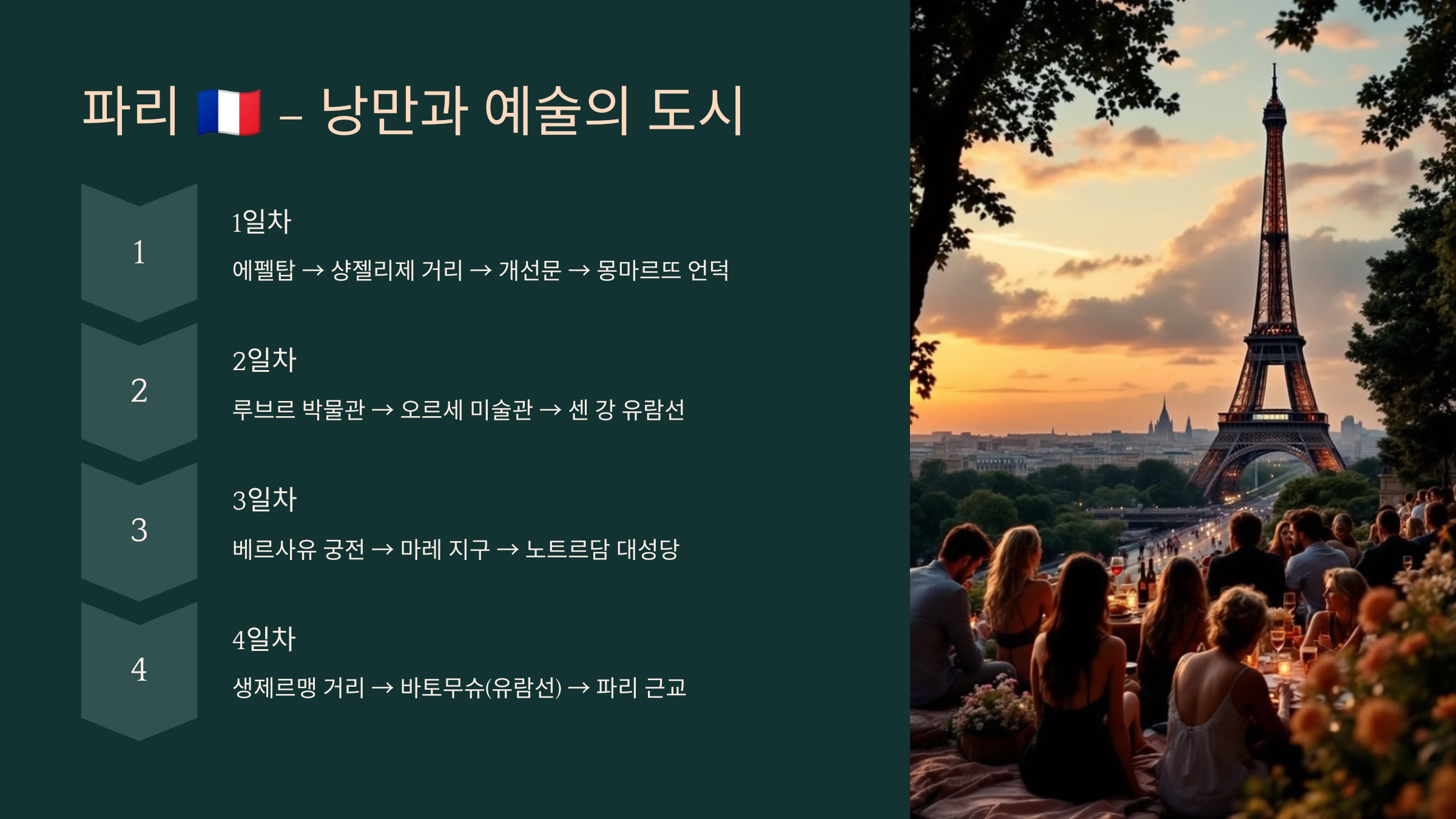 파리 🇫🇷 – 낭만과 예술의 도시

1

1일차

에펠탑 → 샹젤리제 거리 → 개선문 → 몽마르뜨 언덕

2

2일차

루브르 박물관 → 오르세 미술관 → 센 강 유람선

3

3일차

베르사유 궁전 → 마레 지구 → 노트르담 대성당

4

4일차

생제르맹 거리 → 바토무슈(유람선) → 파리 근교